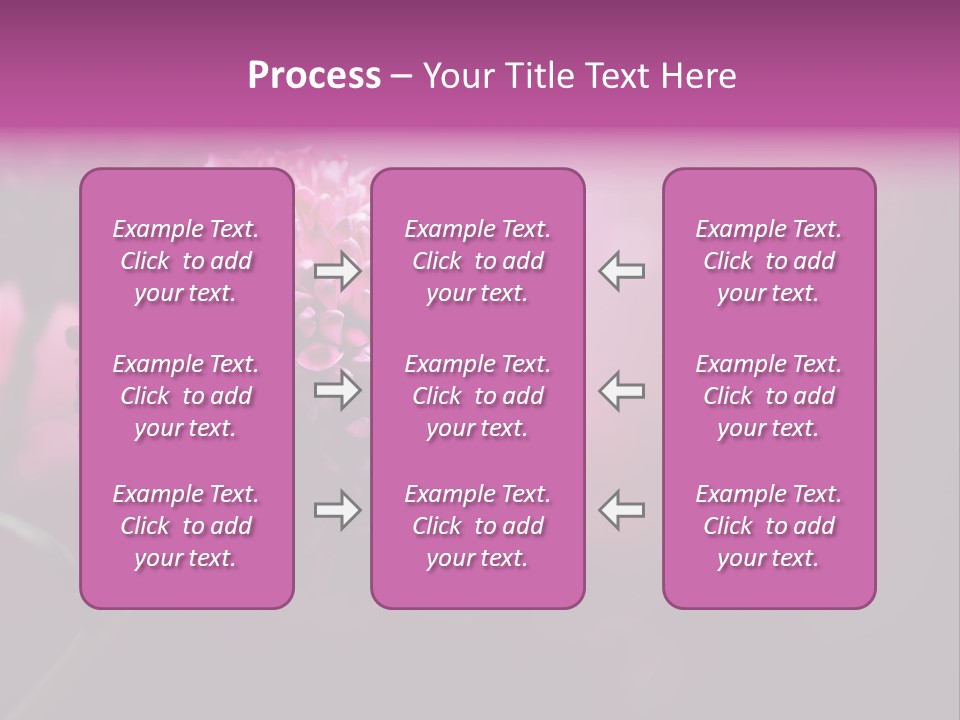 Process – Your Title Text Here

Example Text. Click to add your text.

Example Text. Click to add your text.

Example Text. Click to add your text.

Example Text. Click to add your text.

Example Text. Click to add your text.

Example Text. Click to add your text.

Example Text. Click to add your text.

Example Text. Click to add your text.

Example Text. Click to add your text.